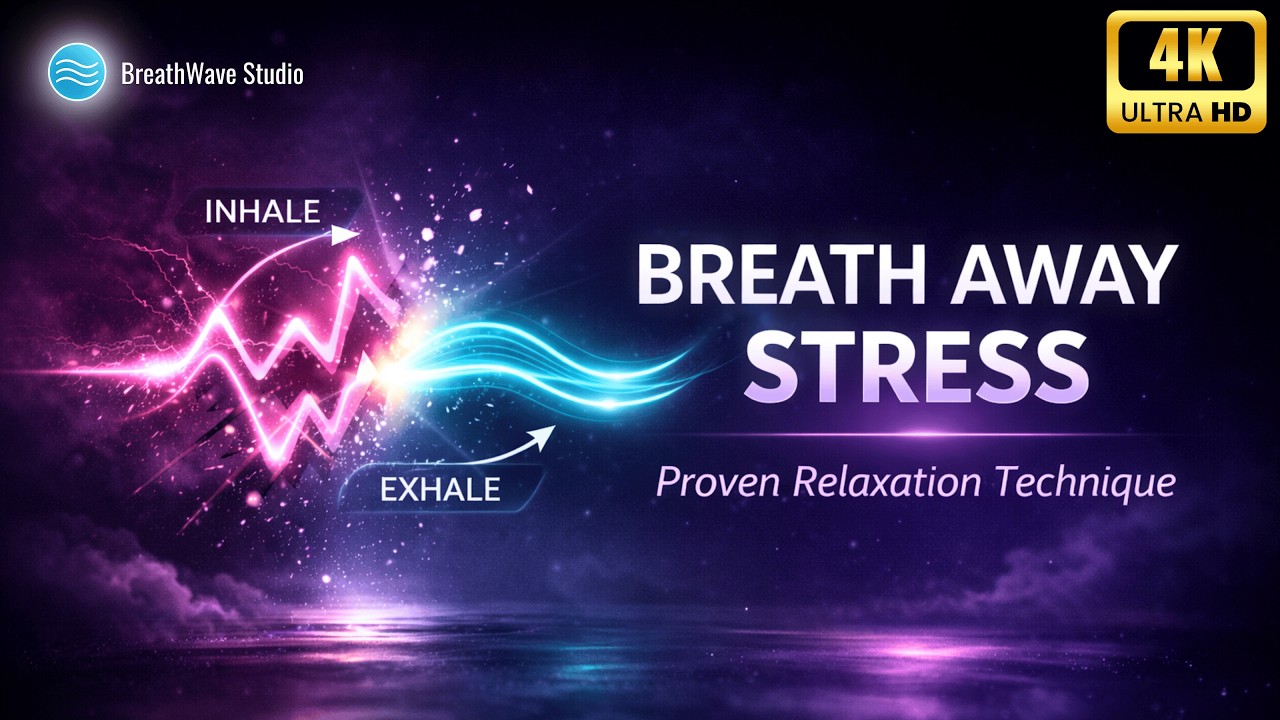 BreathWave Studio

4K ULTRA HD

INHALE

EXHALE

BREATH AWAY STRESS

Proven Relaxation Technique